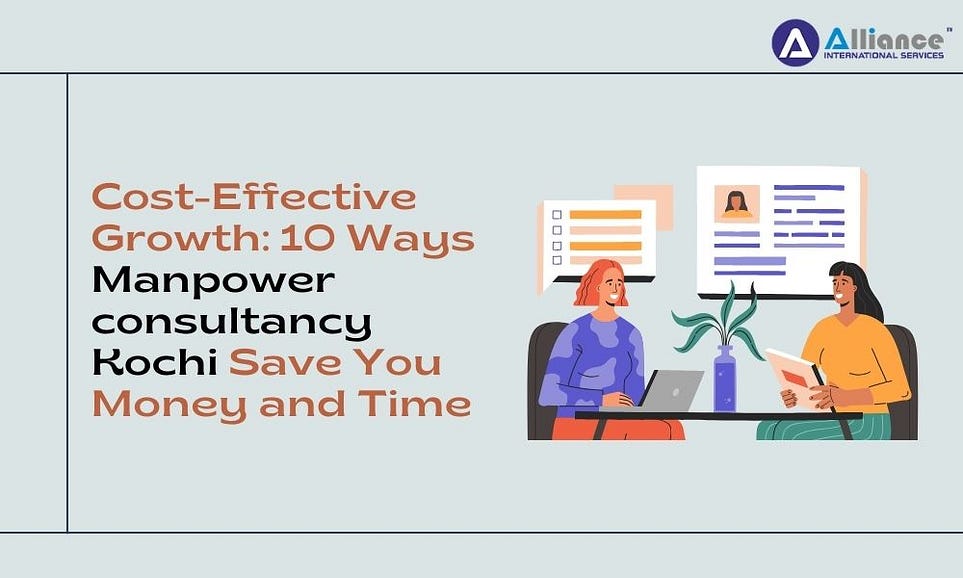 Alliance™
INTERNATIONAL SERVICES

Cost-Effective Growth: 10 Ways Manpower consultancy Kochi Save You Money and Time